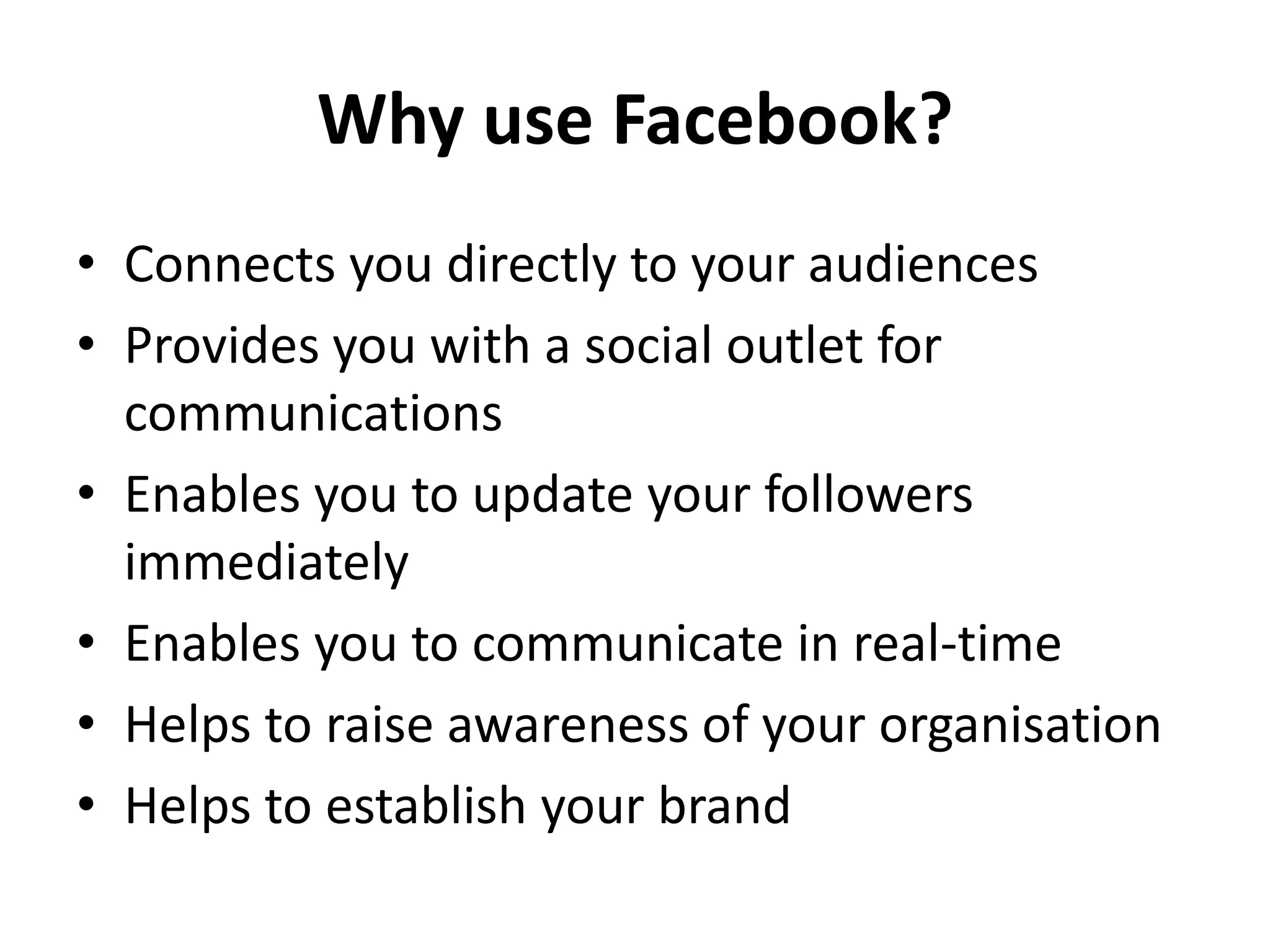 Why use Facebook?

• Connects you directly to your audiences
• Provides you with a social outlet for communications
• Enables you to update your followers immediately
• Enables you to communicate in real-time
• Helps to raise awareness of your organisation
• Helps to establish your brand